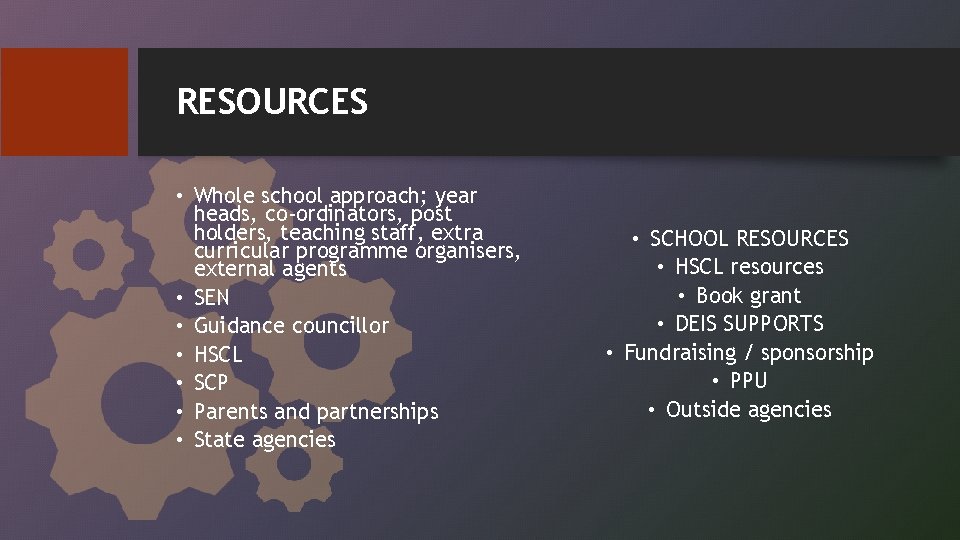 RESOURCES

• Whole school approach; year heads, co-ordinators, post holders, teaching staff, extra curricular programme organisers, external agents
• SEN
• Guidance councillor
• HSCL
• SCP
• Parents and partnerships
• State agencies

• SCHOOL RESOURCES
• HSCL resources
• Book grant
• DEIS SUPPORTS
• Fundraising / sponsorship
• PPU
• Outside agencies